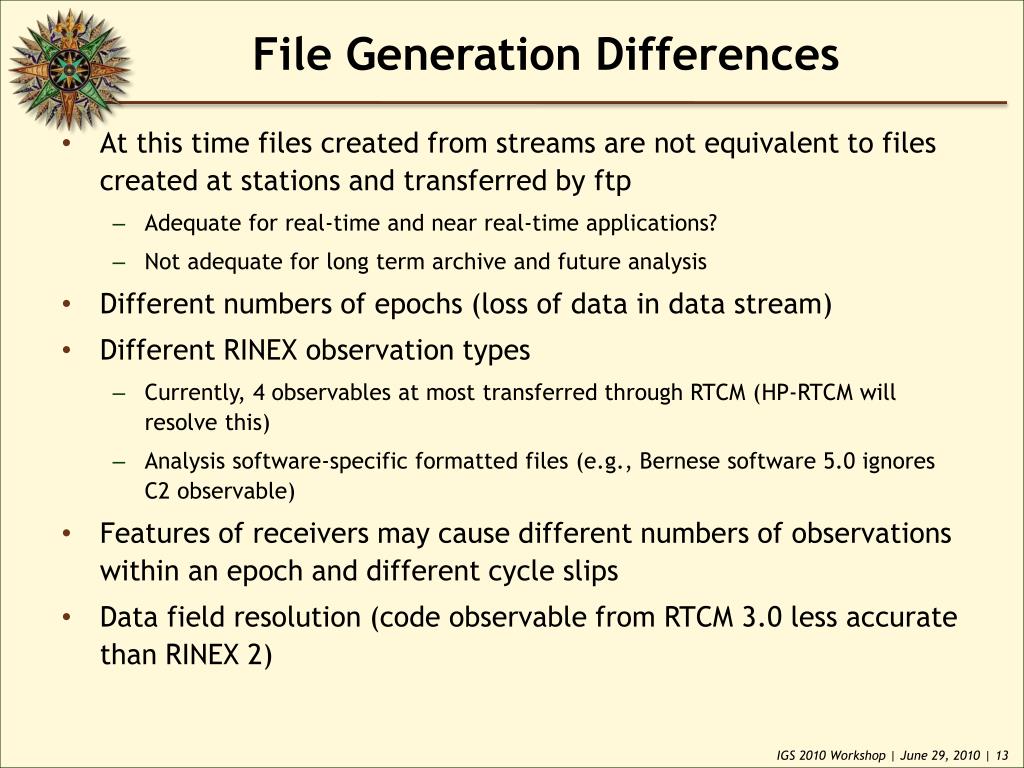 File Generation Differences

• At this time files created from streams are not equivalent to files created at stations and transferred by ftp

– Adequate for real-time and near real-time applications?

– Not adequate for long term archive and future analysis

• Different numbers of epochs (loss of data in data stream)

• Different RINEX observation types

– Currently, 4 observables at most transferred through RTCM (HP-RTCM will resolve this)

– Analysis software-specific formatted files (e.g., Bernese software 5.0 ignores C2 observable)

• Features of receivers may cause different numbers of observations within an epoch and different cycle slips

• Data field resolution (code observable from RTCM 3.0 less accurate than RINEX 2)

IGS 2010 Workshop | June 29, 2010 | 13